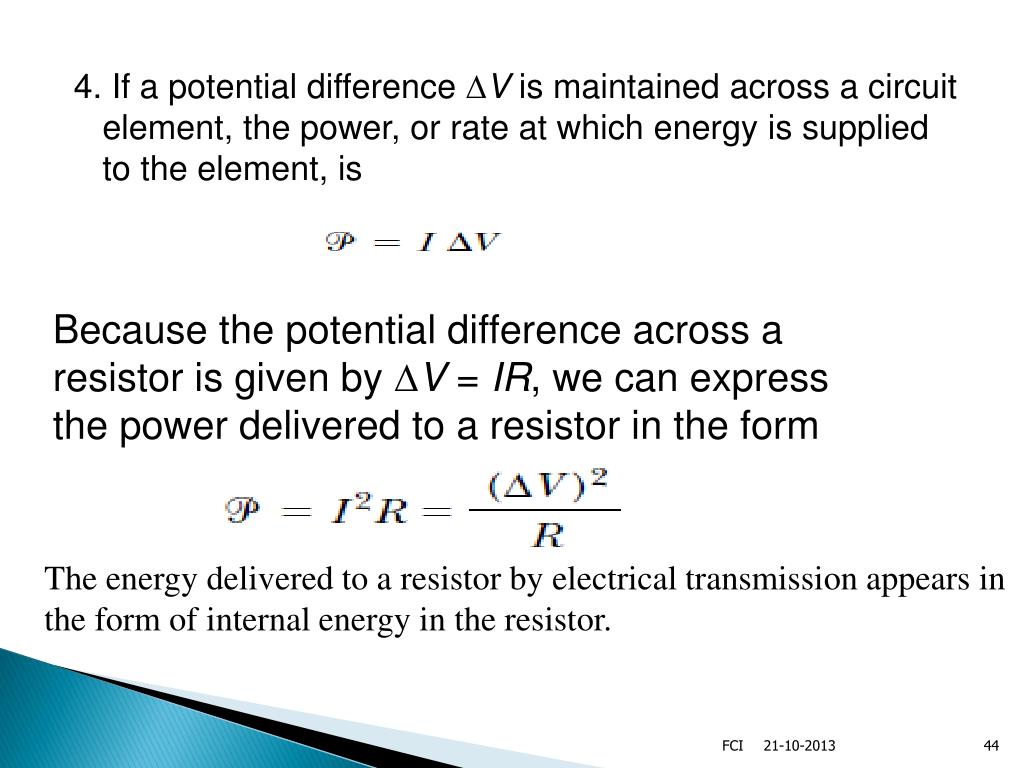 4. If a potential difference $\Delta V$ is maintained across a circuit element, the power, or rate at which energy is supplied to the element, is

$\mathcal{P} = I \Delta V$

Because the potential difference across a resistor is given by $\Delta V = IR$, we can express the power delivered to a resistor in the form

$\mathcal{P} = I^2 R = \frac{(\Delta V)^2}{R}$

The energy delivered to a resistor by electrical transmission appears in the form of internal energy in the resistor.

FCI 21-10-2013 44